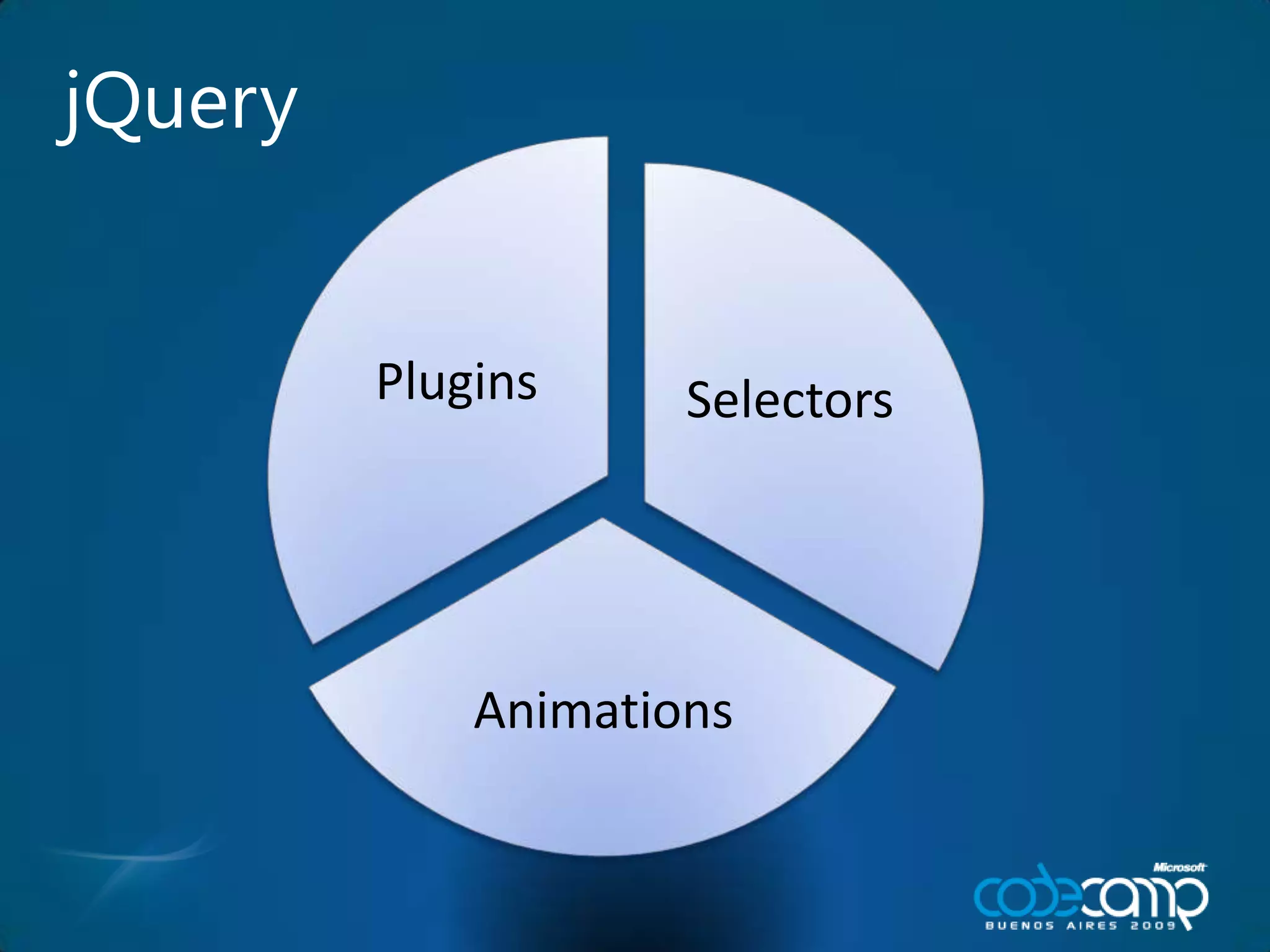 jQuery

Plugins

Selectors

Animations

Microsoft
codecamp
BUENOS AIRES 2009